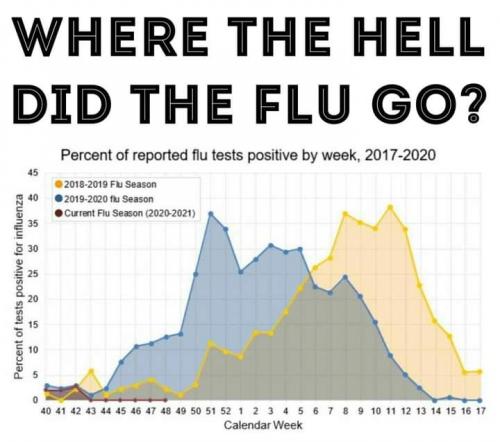 WHERE THE HELL DID THE FLU GO?

Percent of reported flu tests positive by week, 2017-2020

2018-2019 Flu Season
2019-2020 flu Season
Current Flu Season (2020-2021)

Percent of tests positive for influenza

45
40
35
30
25
20
15
10
5
0

40 41 42 43 44 45 46 47 48 49 50 51 52 1 2 3 4 5 6 7 8 9 10 11 12 13 14 15 16 17

Calendar Week